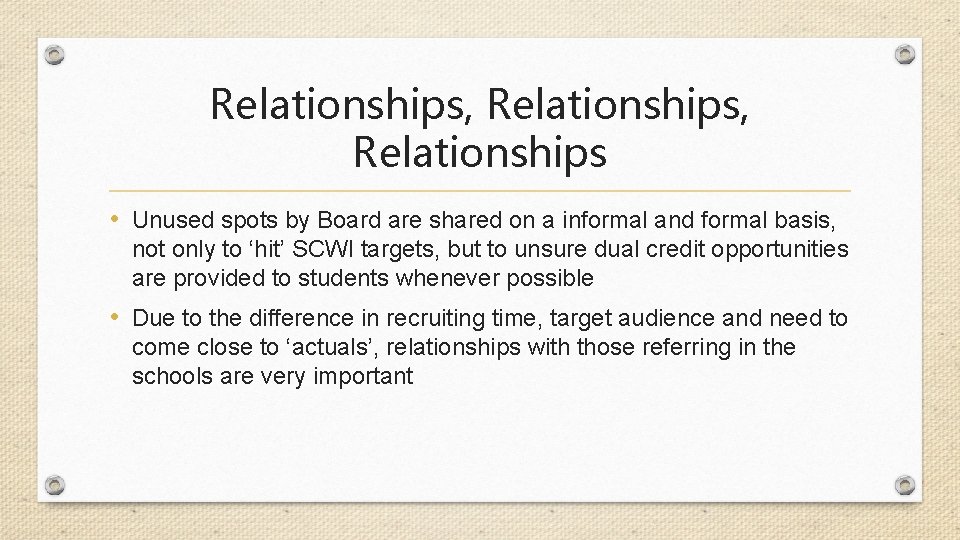 Relationships, Relationships, Relationships

• Unused spots by Board are shared on a informal and formal basis, not only to ‘hit’ SCWI targets, but to unsure dual credit opportunities are provided to students whenever possible

• Due to the difference in recruiting time, target audience and need to come close to ‘actuals’, relationships with those referring in the schools are very important